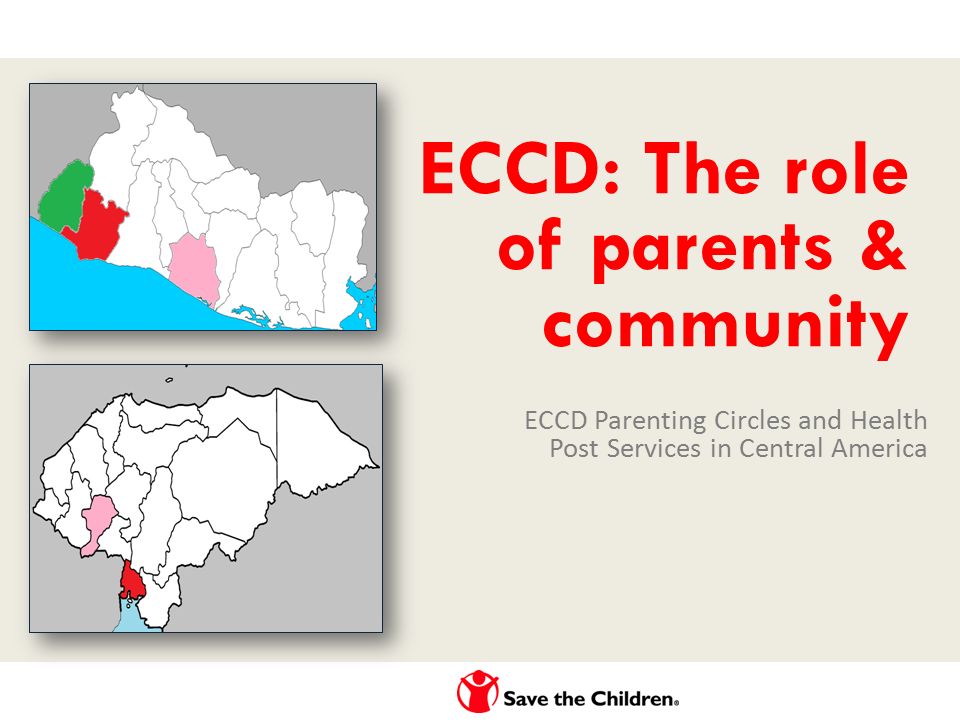 ECCD: The role of parents & community

ECCD Parenting Circles and Health Post Services in Central America

Save the Children®